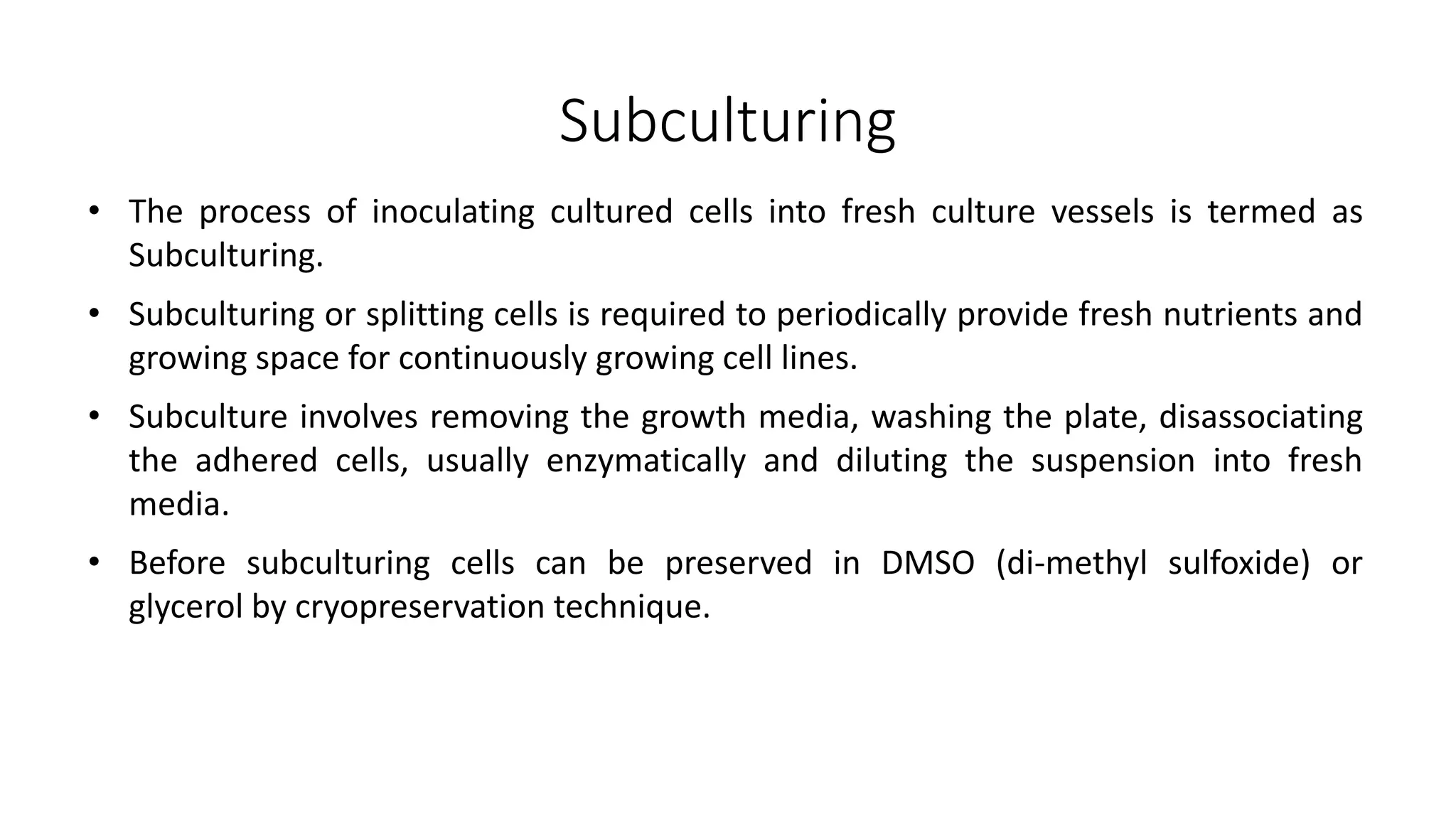 Subculturing

• The process of inoculating cultured cells into fresh culture vessels is termed as Subculturing.

• Subculturing or splitting cells is required to periodically provide fresh nutrients and growing space for continuously growing cell lines.

• Subculture involves removing the growth media, washing the plate, disassociating the adhered cells, usually enzymatically and diluting the suspension into fresh media.

• Before subculturing cells can be preserved in DMSO (di-methyl sulfoxide) or glycerol by cryopreservation technique.